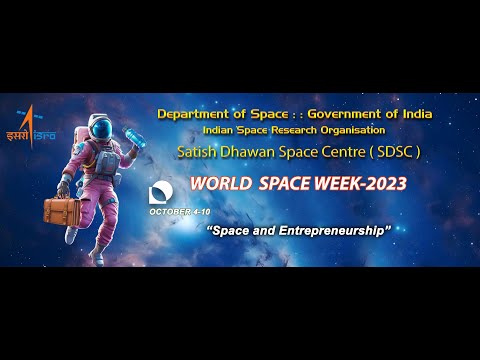 इसरो isro

Department of Space : : Government of India
Indian Space Research Organisation
Satish Dhawan Space Centre ( SDSC )

WORLD SPACE WEEK-2023

OCTOBER 4-10

"Space and Entrepreneurship"